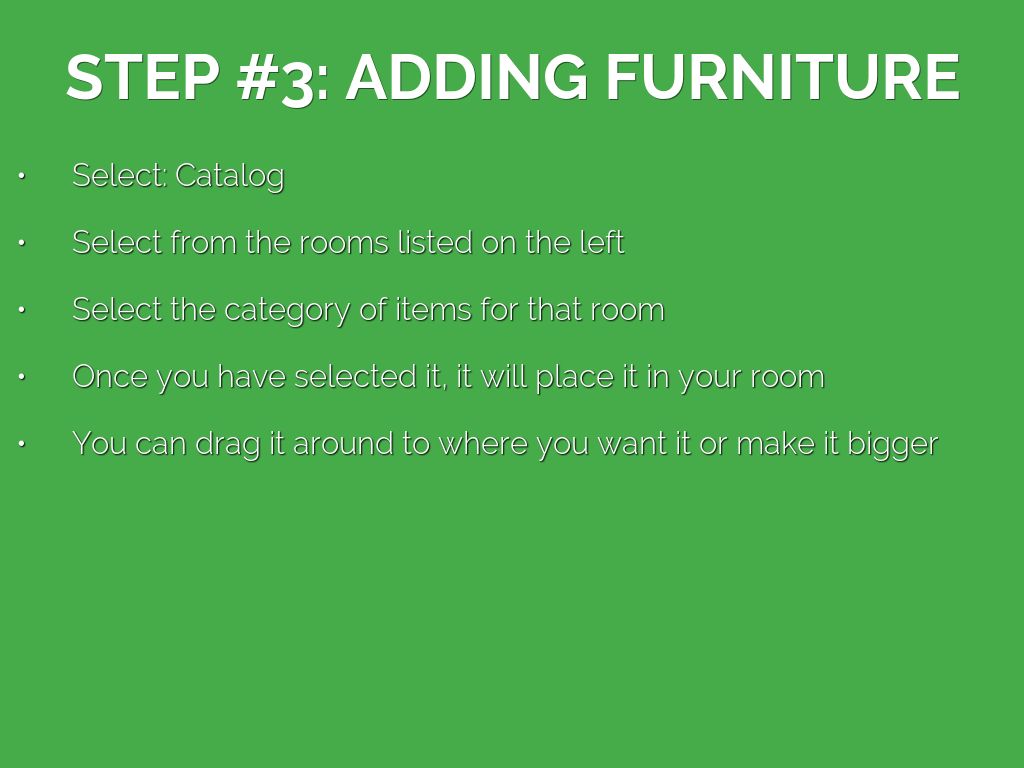 STEP #3: ADDING FURNITURE

• Select: Catalog

• Select from the rooms listed on the left

• Select the category of items for that room

• Once you have selected it, it will place it in your room

• You can drag it around to where you want it or make it bigger